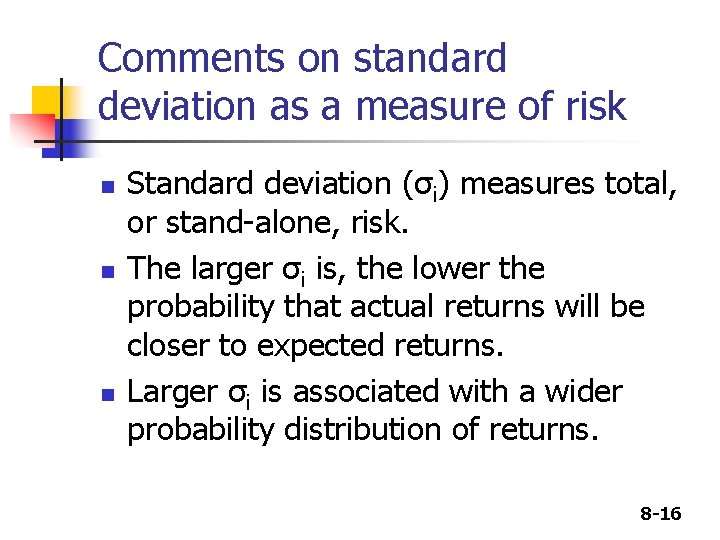 Comments on standard deviation as a measure of risk

- Standard deviation ($\sigma_i$) measures total, or stand-alone, risk.
- The larger $\sigma_i$ is, the lower the probability that actual returns will be closer to expected returns.
- Larger $\sigma_i$ is associated with a wider probability distribution of returns.

8-16